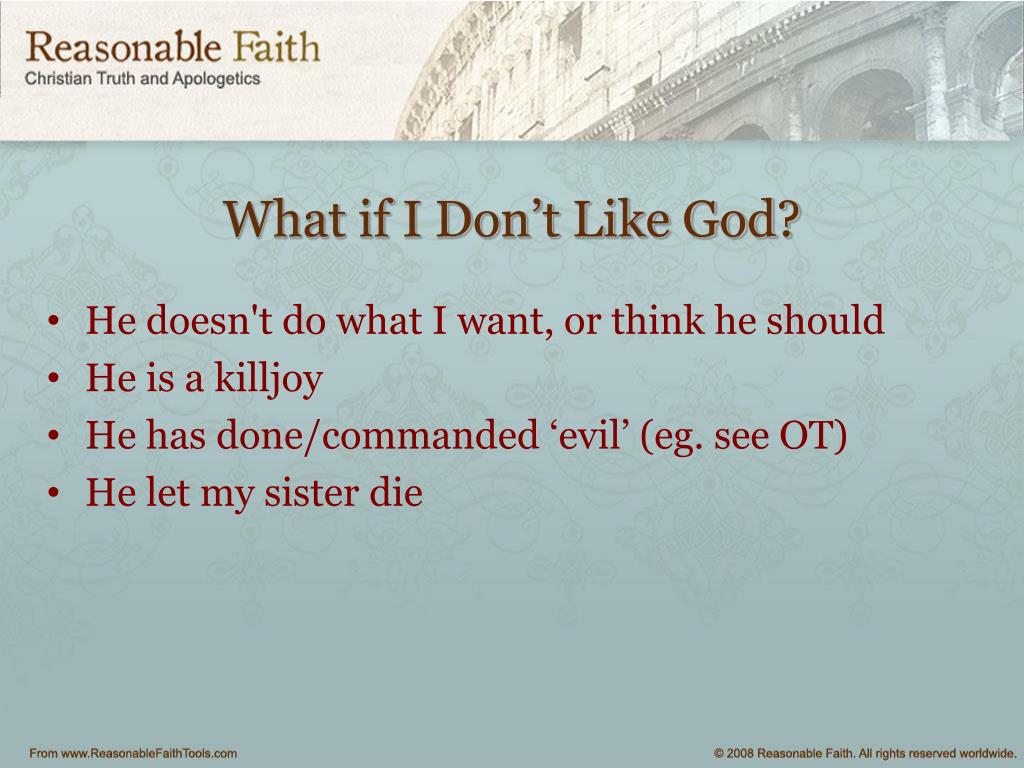 Reasonable Faith
Christian Truth and Apologetics

What if I Don’t Like God?

• He doesn't do what I want, or think he should
• He is a killjoy
• He has done/commanded ‘evil’ (eg. see OT)
• He let my sister die

From www.ReasonableFaithTools.com

© 2008 Reasonable Faith. All rights reserved worldwide.